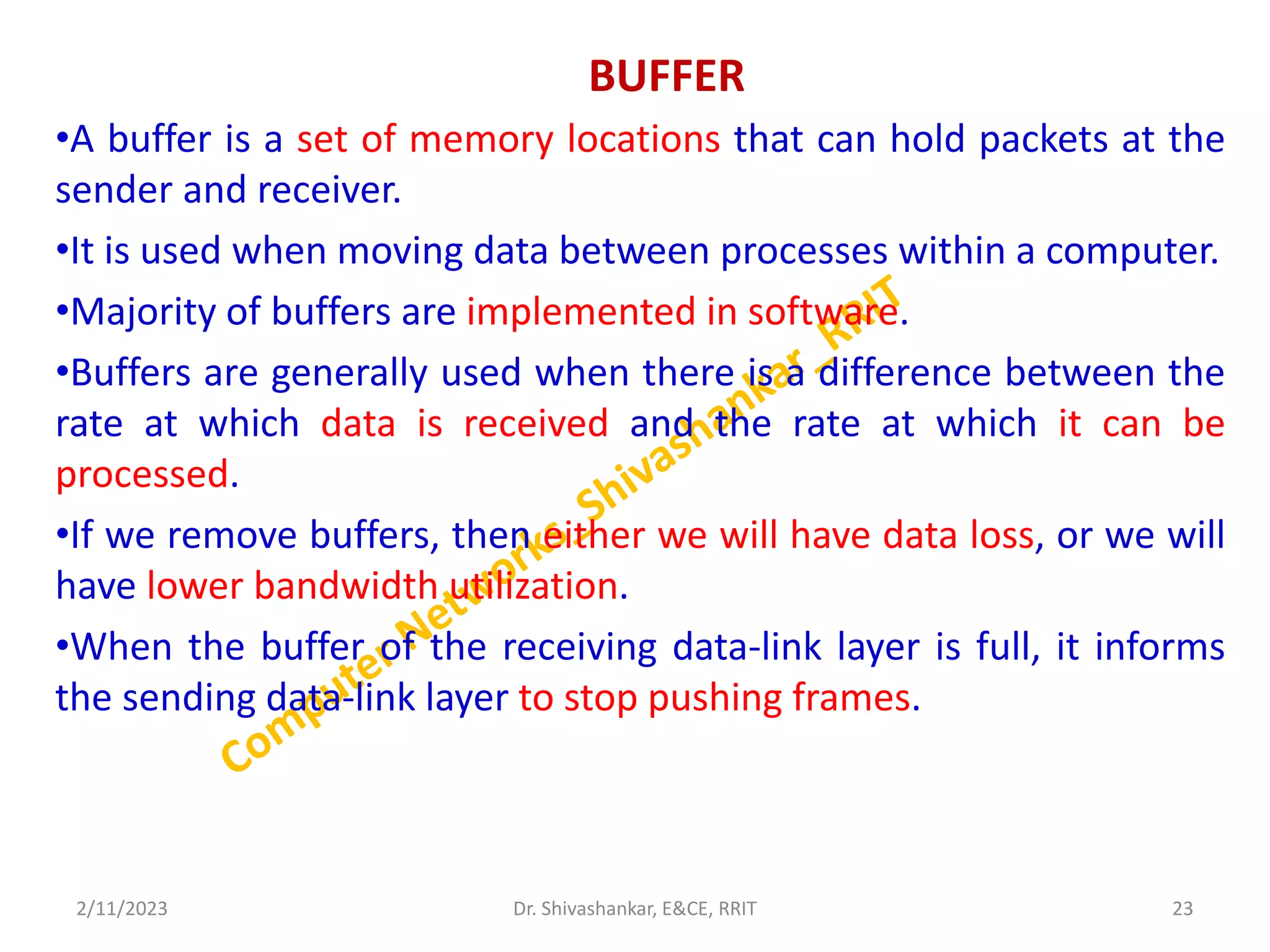 BUFFER

•A buffer is a set of memory locations that can hold packets at the sender and receiver.

•It is used when moving data between processes within a computer.

•Majority of buffers are implemented in software.

•Buffers are generally used when there is a difference between the rate at which data is received and the rate at which it can be processed.

•If we remove buffers, then either we will have data loss, or we will have lower bandwidth utilization.

•When the buffer of the receiving data-link layer is full, it informs the sending data-link layer to stop pushing frames.

Computer Networks_Shivashankar_RRIT

2/11/2023 Dr. Shivashankar, E&CE, RRIT 23